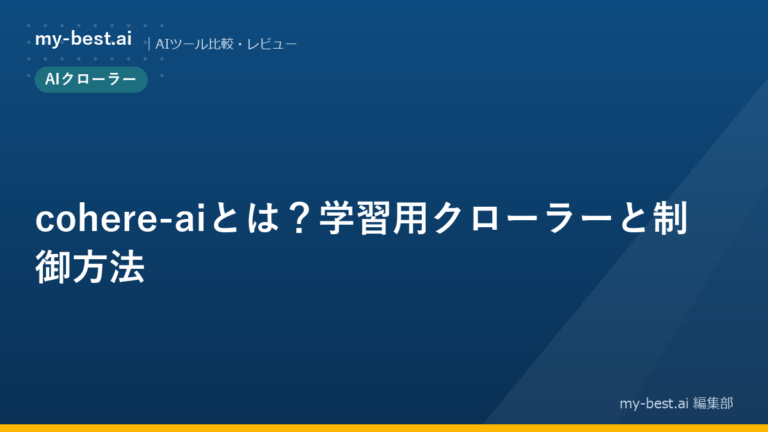 my-best.ai

| AIツール比較・レビュー

AIクローラー

cohere-aiとは？学習用クローラーと制御方法

my-best.ai 編集部